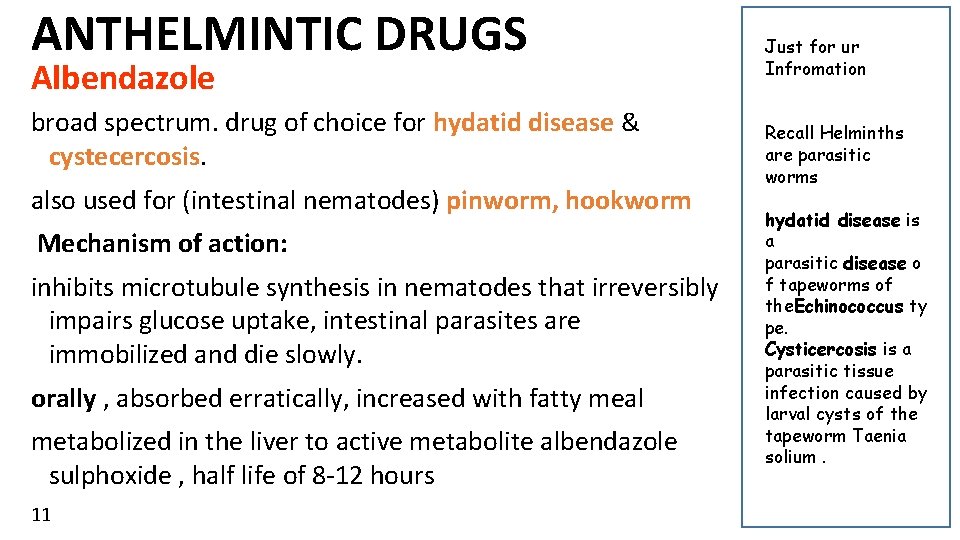 ANTHELMINTIC DRUGS

Albendazole

broad spectrum. drug of choice for hydatid disease & cystecercosis.

also used for (intestinal nematodes) pinworm, hookworm

Mechanism of action:

inhibits microtubule synthesis in nematodes that irreversibly impairs glucose uptake, intestinal parasites are immobilized and die slowly.

orally , absorbed erratically, increased with fatty meal

metabolized in the liver to active metabolite albendazole sulphoxide , half life of 8-12 hours

11

Just for ur Infromation

Recall Helminths are parasitic worms

hydatid disease is a parasitic disease o f tapeworms of theEchinococcus ty pe.
Cysticercosis is a parasitic tissue infection caused by larval cysts of the tapeworm Taenia solium .